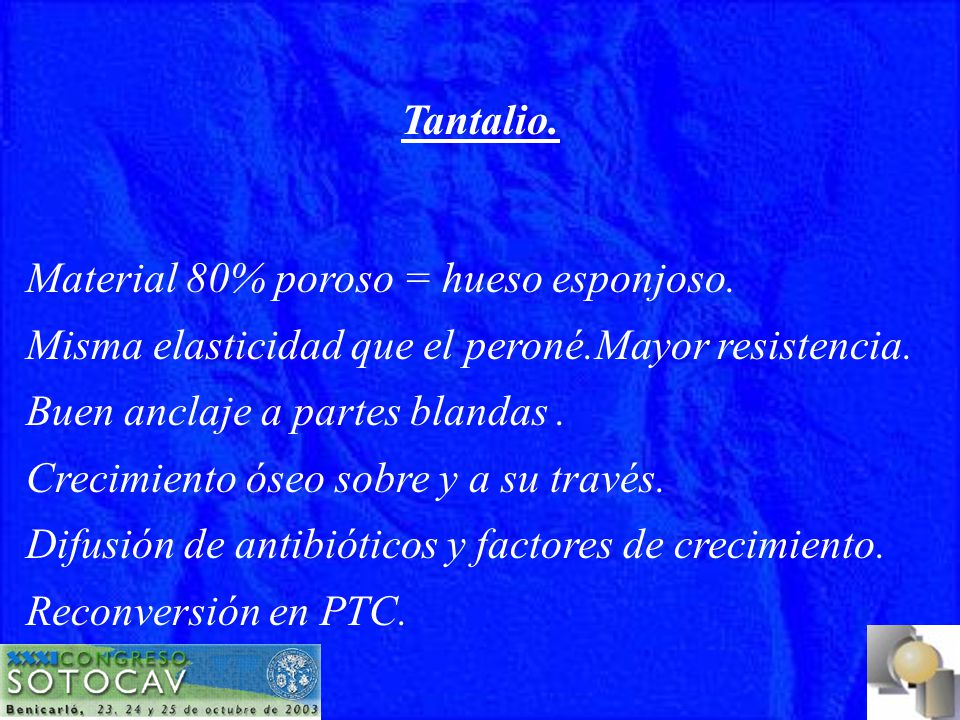 Tantalio.

Material 80% poroso = hueso esponjoso.

Misma elasticidad que el peroné.Mayor resistencia.

Buen anclaje a partes blandas .

Crecimiento óseo sobre y a su través.

Difusión de antibióticos y factores de crecimiento.

Reconversión en PTC.

XXXI CONGRESO SOTOCAV
Benicarló, 23, 24 y 25 de octubre de 2003